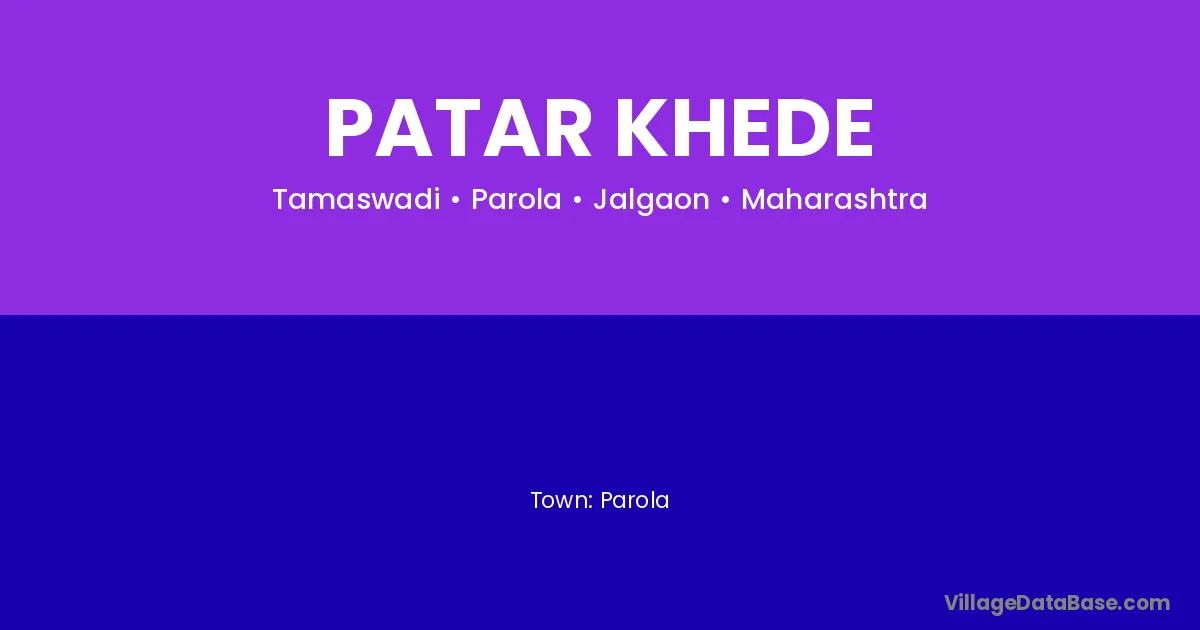 PATAR KHEDE

Tamaswadi • Parola • Jalgaon • Maharashtra

Town: Parola

VillageDataBase.com